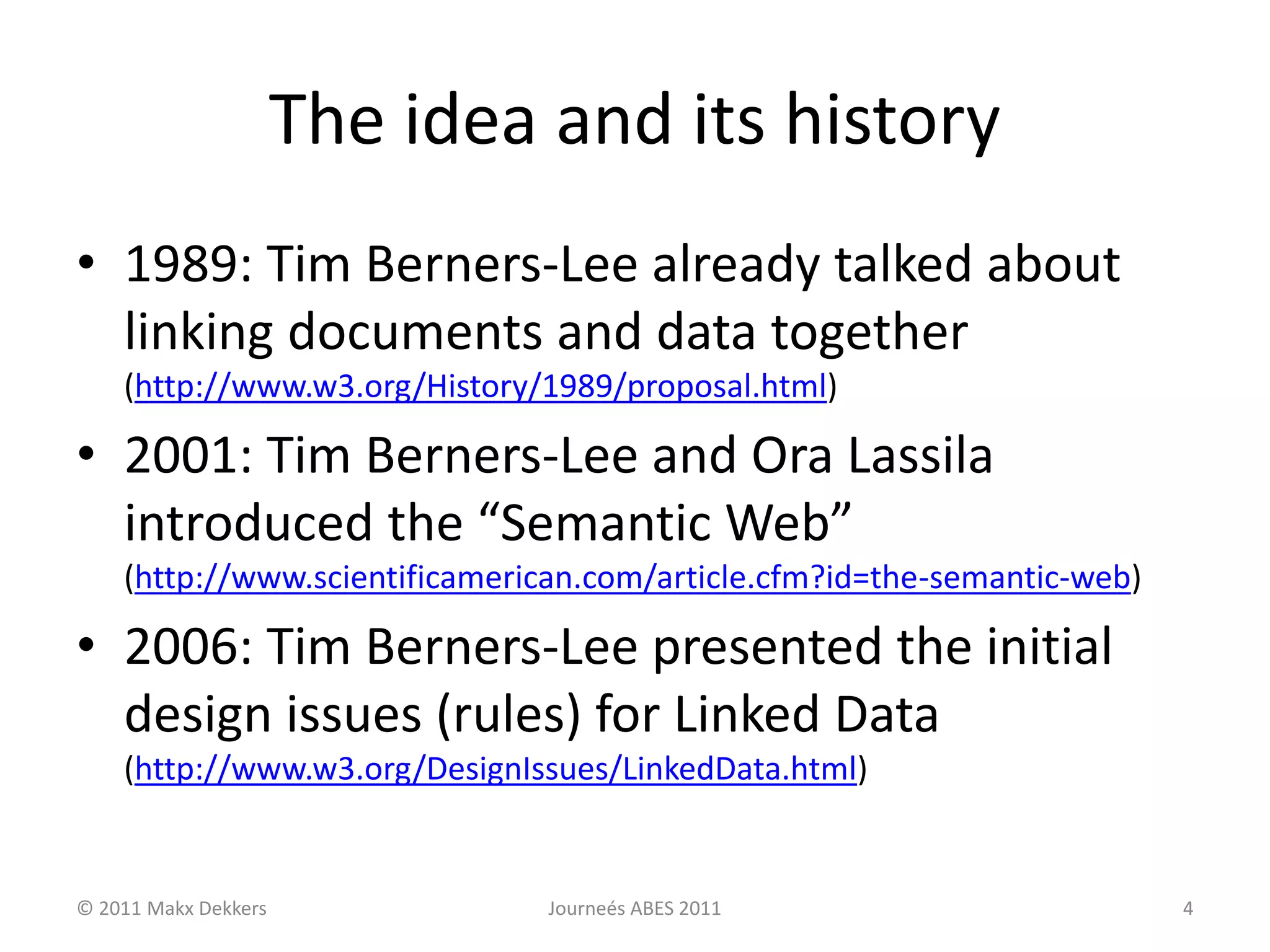 The idea and its history

• 1989: Tim Berners-Lee already talked about linking documents and data together (http://www.w3.org/History/1989/proposal.html)

• 2001: Tim Berners-Lee and Ora Lassila introduced the “Semantic Web” (http://www.scientificamerican.com/article.cfm?id=the-semantic-web)

• 2006: Tim Berners-Lee presented the initial design issues (rules) for Linked Data (http://www.w3.org/DesignIssues/LinkedData.html)

© 2011 Makx Dekkers

Journeés ABES 2011

4